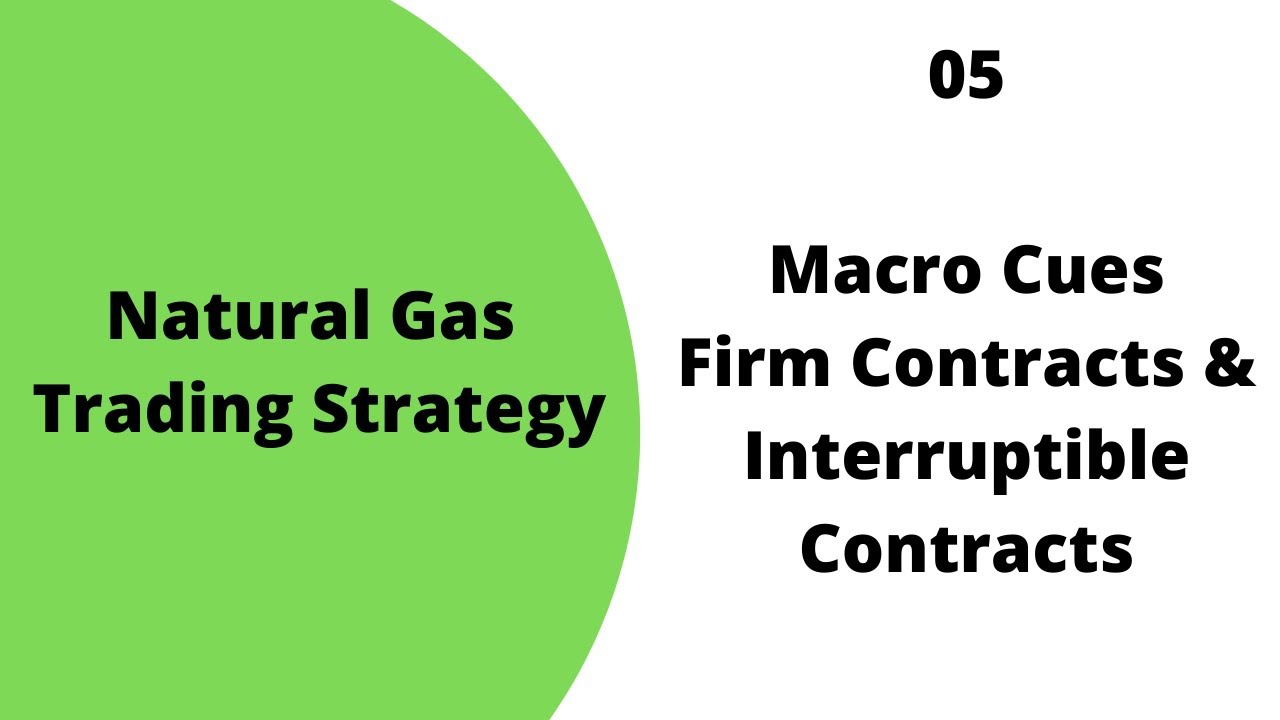 Natural Gas
Trading Strategy

05

Macro Cues
Firm Contracts &
Interruptible
Contracts